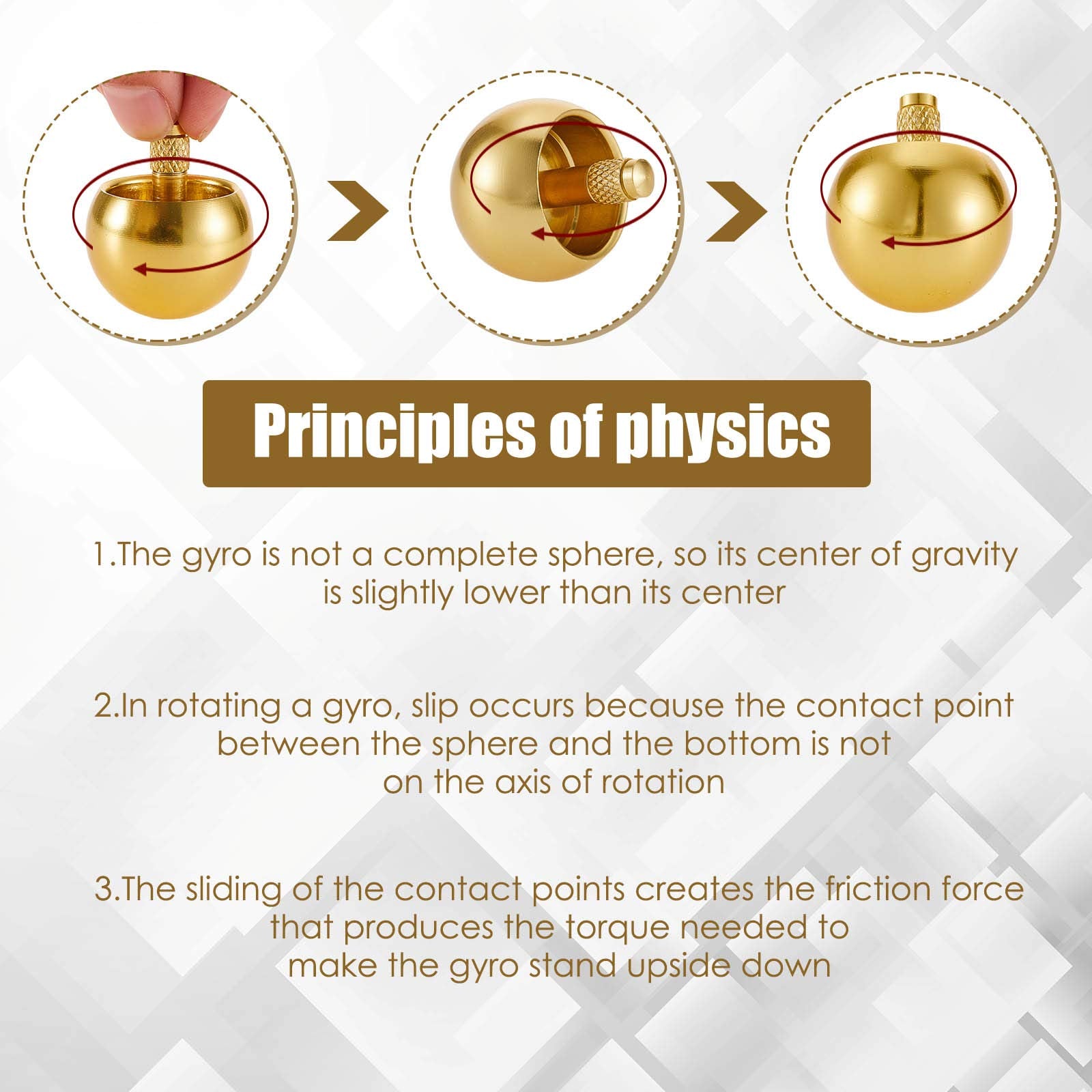 Principles of physics

1.The gyro is not a complete sphere, so its center of gravity is slightly lower than its center

2.In rotating a gyro, slip occurs because the contact point between the sphere and the bottom is not on the axis of rotation

3.The sliding of the contact points creates the friction force that produces the torque needed to make the gyro stand upside down